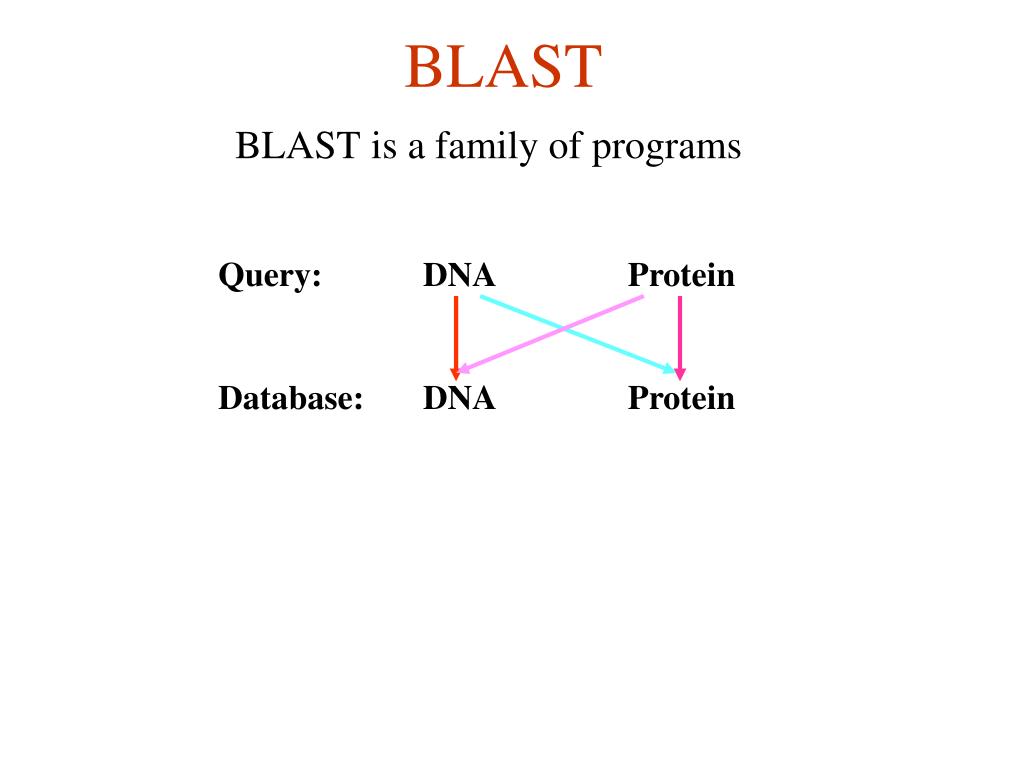 BLAST

BLAST is a family of programs

Query: DNA Protein

Database: DNA Protein